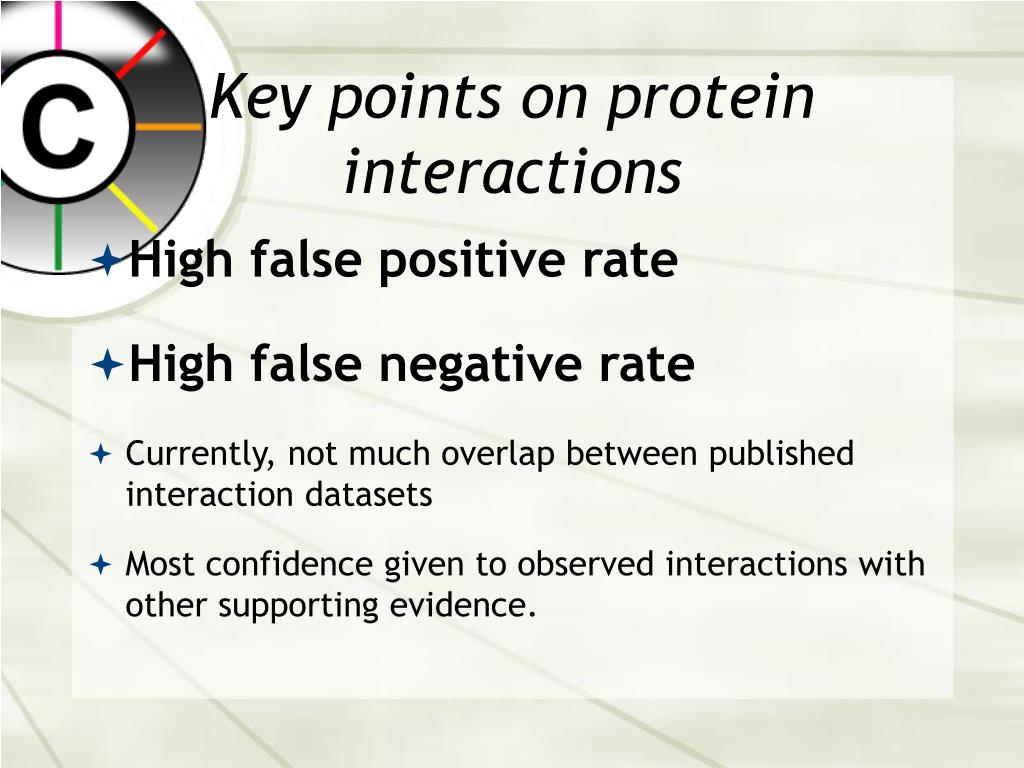 C

Key points on protein interactions

High false positive rate

High false negative rate

Currently, not much overlap between published interaction datasets

Most confidence given to observed interactions with other supporting evidence.